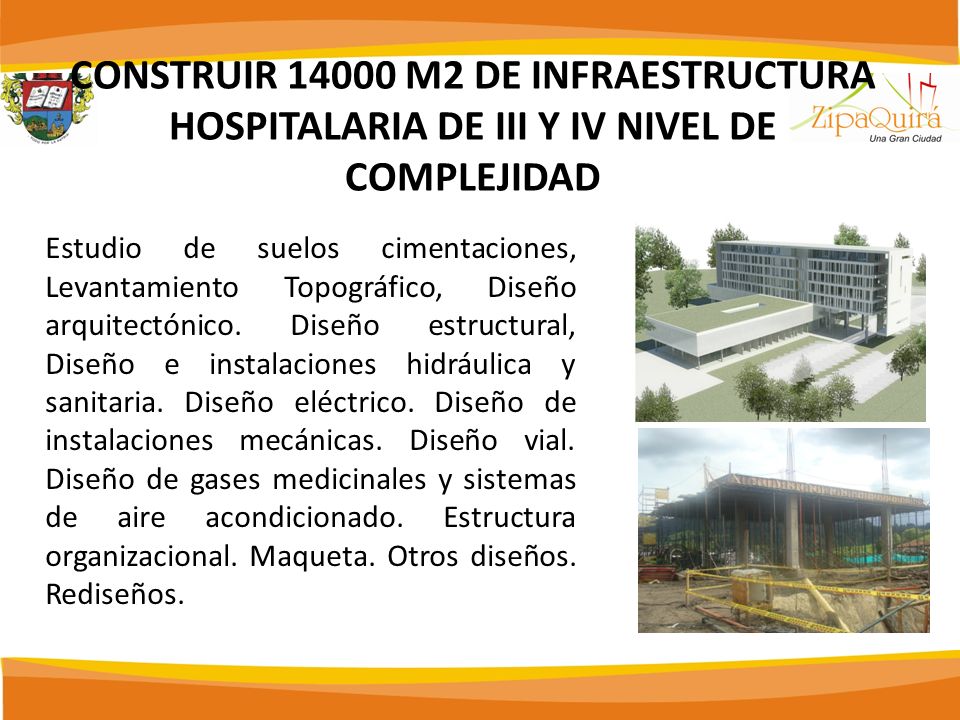 CONSTRUIR 14000 M2 DE INFRAESTRUCTURA HOSPITALARIA DE III Y IV NIVEL DE COMPLEJIDAD

ZipaQuirá
Una Gran Ciudad

Estudio de suelos cimentaciones, Levantamiento Topográfico, Diseño arquitectónico. Diseño estructural, Diseño e instalaciones hidráulica y sanitaria. Diseño eléctrico. Diseño de instalaciones mecánicas. Diseño vial. Diseño de gases medicinales y sistemas de aire acondicionado. Estructura organizacional. Maqueta. Otros diseños. Rediseños.